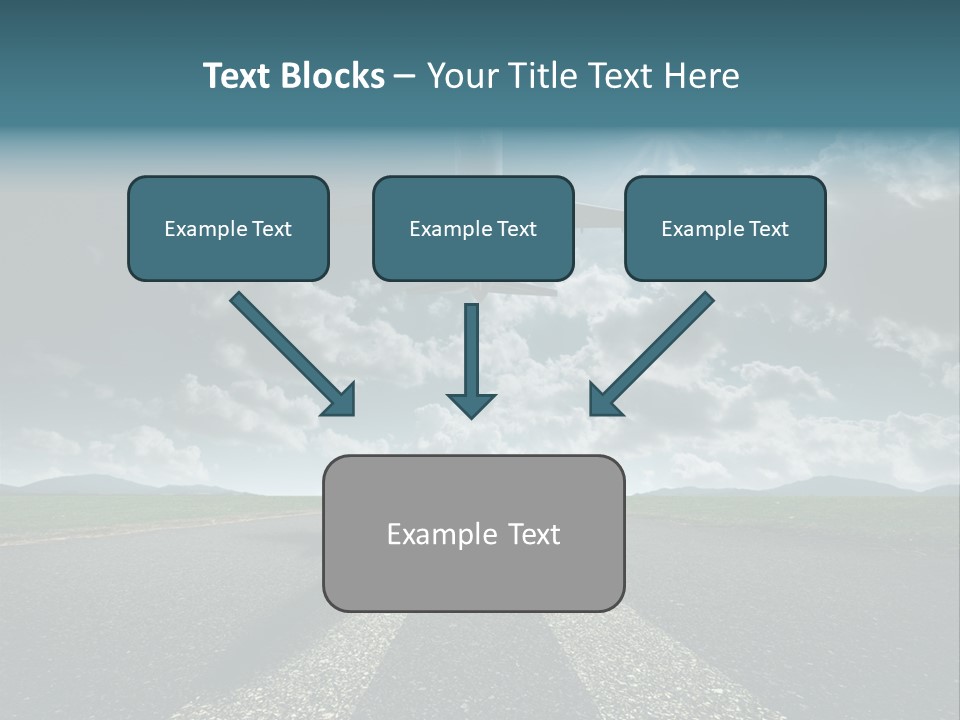 Text Blocks – Your Title Text Here

Example Text

Example Text

Example Text

Example Text